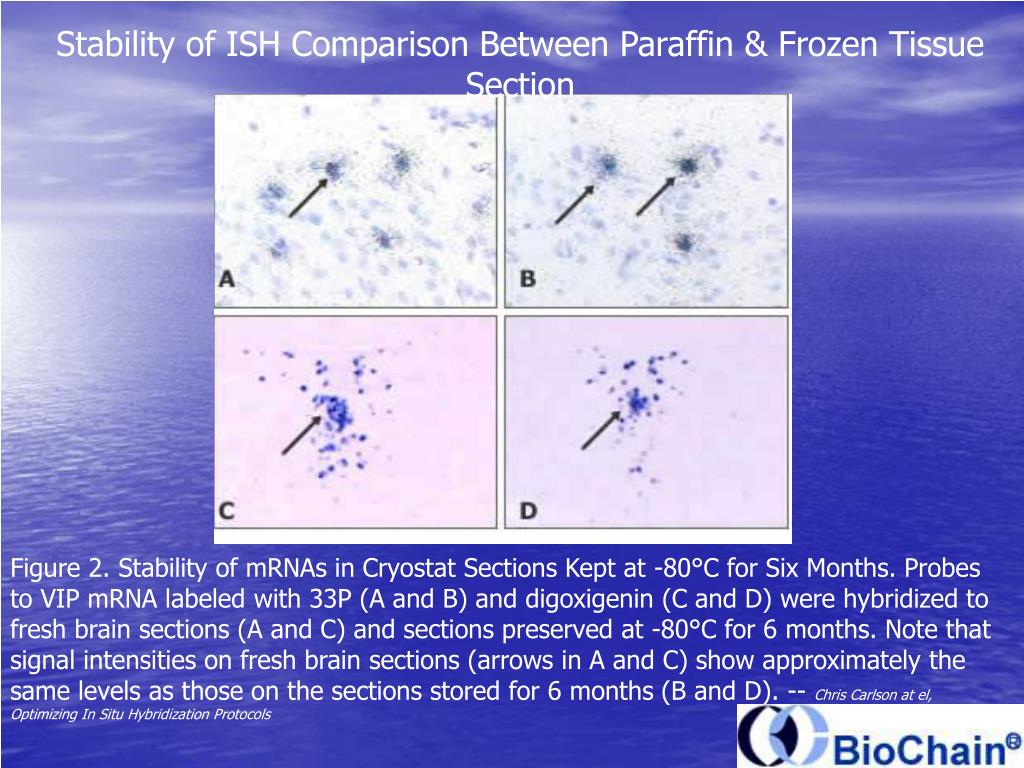 Stability of ISH Comparison Between Paraffin & Frozen Tissue Section

A

B

C

D

Figure 2. Stability of mRNAs in Cryostat Sections Kept at -80°C for Six Months. Probes to VIP mRNA labeled with 33P (A and B) and digoxigenin (C and D) were hybridized to fresh brain sections (A and C) and sections preserved at -80°C for 6 months. Note that signal intensities on fresh brain sections (arrows in A and C) show approximately the same levels as those on the sections stored for 6 months (B and D). -- Chris Carlson at el, Optimizing In Situ Hybridization Protocols

BioChain®